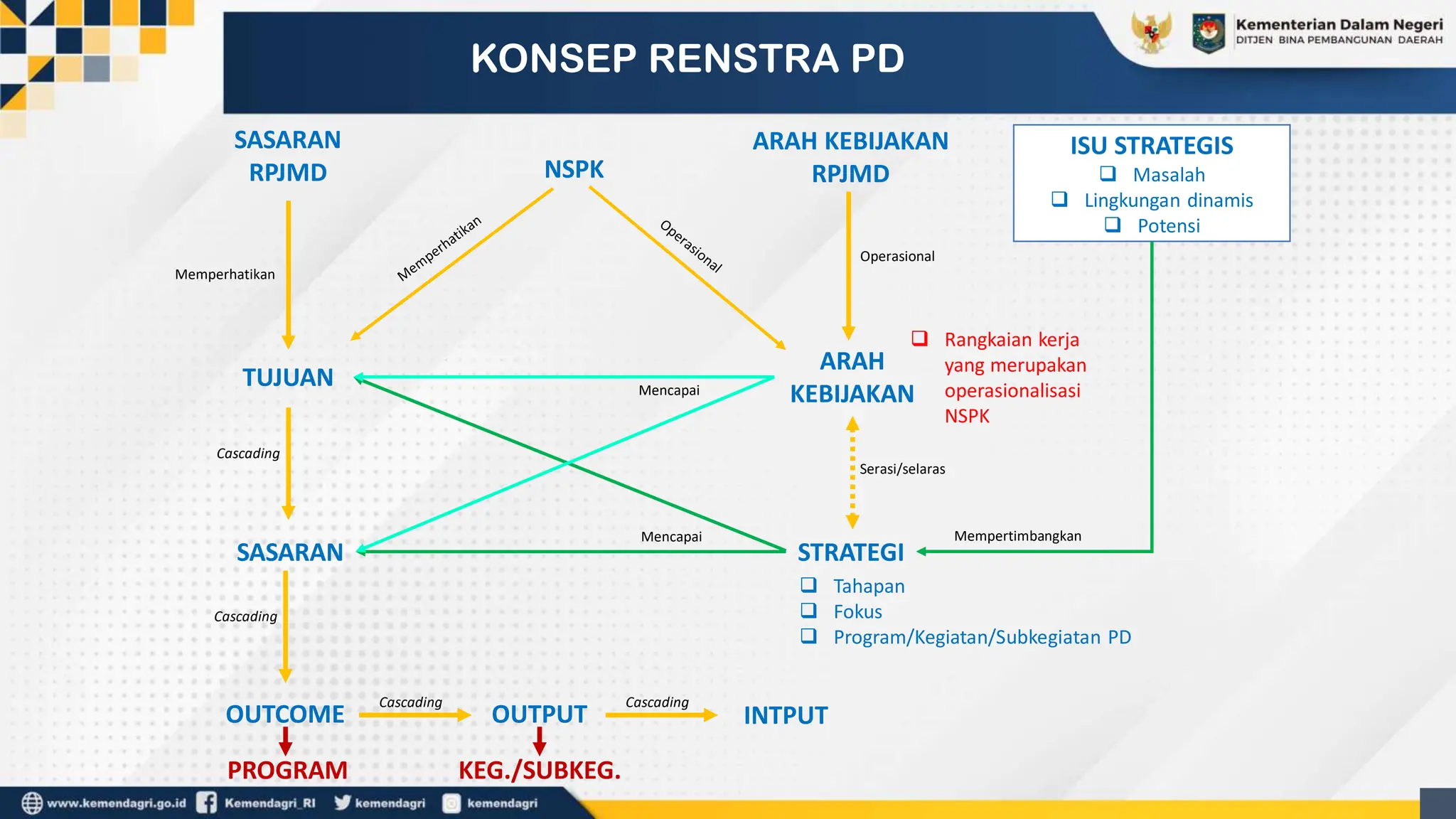 KONSEP RENSTRA PD

Kementerian Dalam Negeri
DITJEN BINA PEMBANGUNAN DAERAH

SASARAN RPJMD

NSPK

ARAH KEBIJAKAN RPJMD

ISU STRATEGIS
❑ Masalah
❑ Lingkungan dinamis
❑ Potensi

Memperhatikan

Memperhatikan

Operasional

Operasional

TUJUAN

ARAH KEBIJAKAN

❑ Rangkaian kerja yang merupakan operasionalisasi NSPK

Mencapai

Cascading

Serasi/selaras

Mencapai

Mempertimbangkan

SASARAN

STRATEGI
❑ Tahapan
❑ Fokus
❑ Program/Kegiatan/Subkegiatan PD

Cascading

OUTCOME

Cascading

OUTPUT

Cascading

INTPUT

PROGRAM

KEG./SUBKEG.

www.kemendagri.go.id Kemendagri_RI kemendagri kemendagri